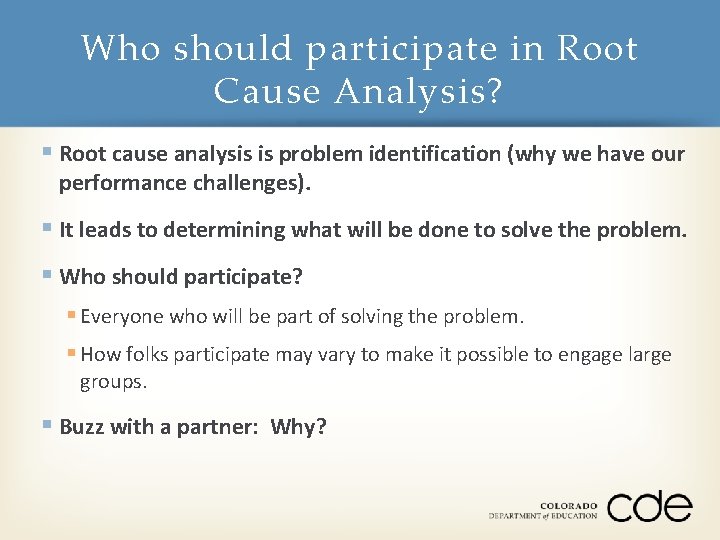 Who should participate in Root Cause Analysis?

Root cause analysis is problem identification (why we have our performance challenges).

It leads to determining what will be done to solve the problem.

Who should participate?

Everyone who will be part of solving the problem.

How folks participate may vary to make it possible to engage large groups.

Buzz with a partner: Why?

COLORADO DEPARTMENT of EDUCATION cde